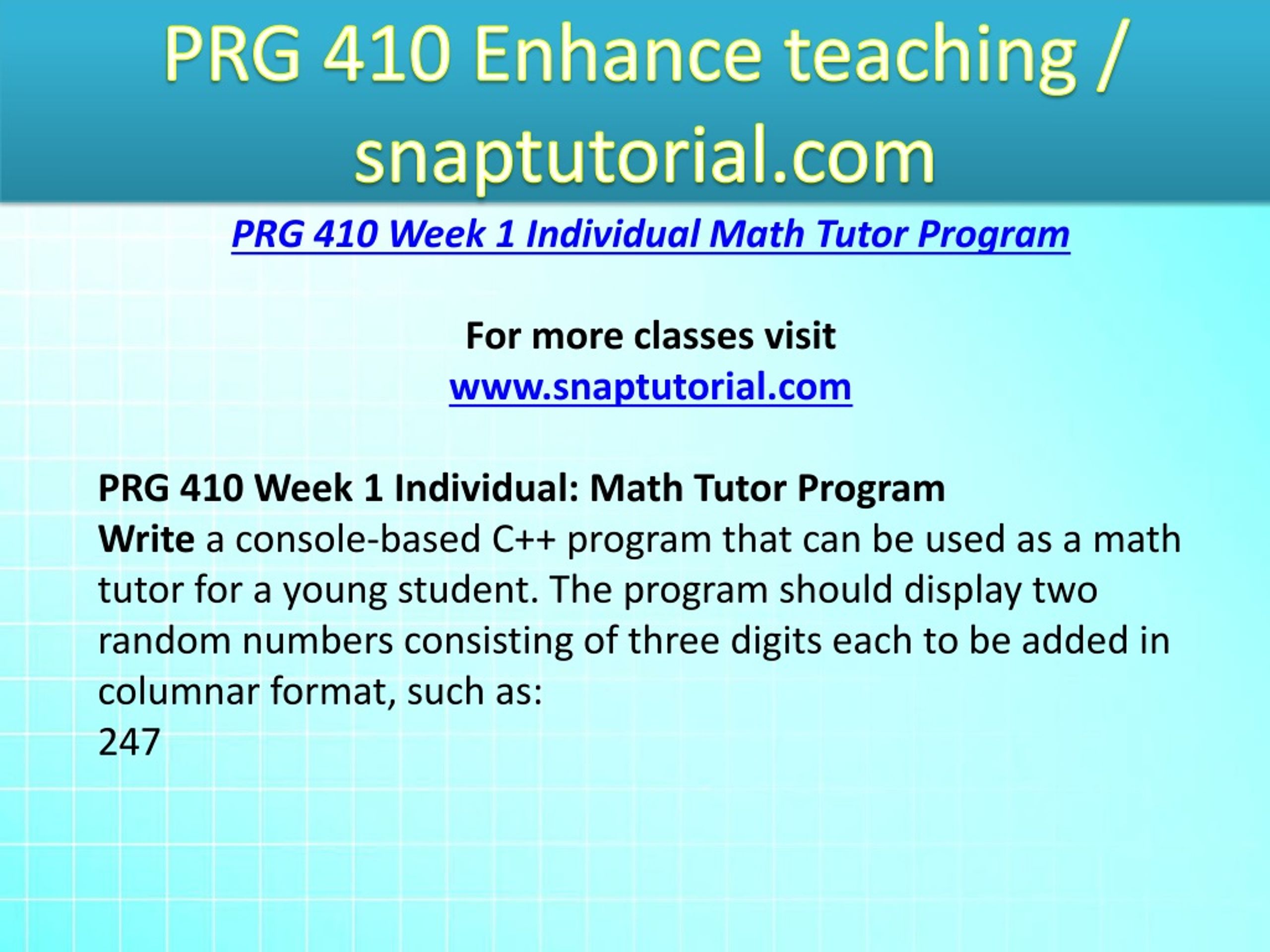 PRG 410 Enhance teaching / snaptutorial.com

PRG 410 Week 1 Individual Math Tutor Program

For more classes visit
www.snaptutorial.com

PRG 410 Week 1 Individual: Math Tutor Program
Write a console-based C++ program that can be used as a math tutor for a young student. The program should display two random numbers consisting of three digits each to be added in columnar format, such as:
247